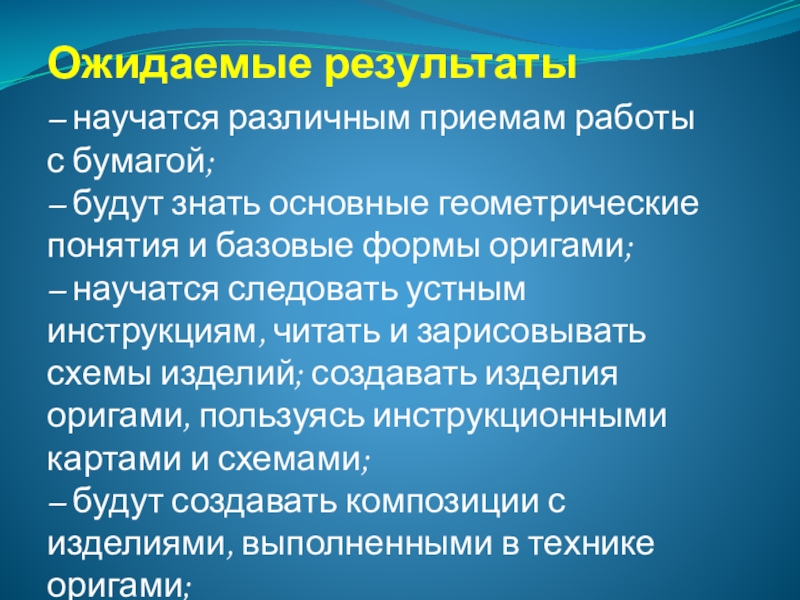 Ожидаемые результаты

– научатся различным приемам работы с бумагой;
– будут знать основные геометрические понятия и базовые формы оригами;
– научатся следовать устным инструкциям, читать и зарисовывать схемы изделий; создавать изделия оригами, пользуясь инструкционными картами и схемами;
– будут создавать композиции с изделиями, выполненными в технике оригами;